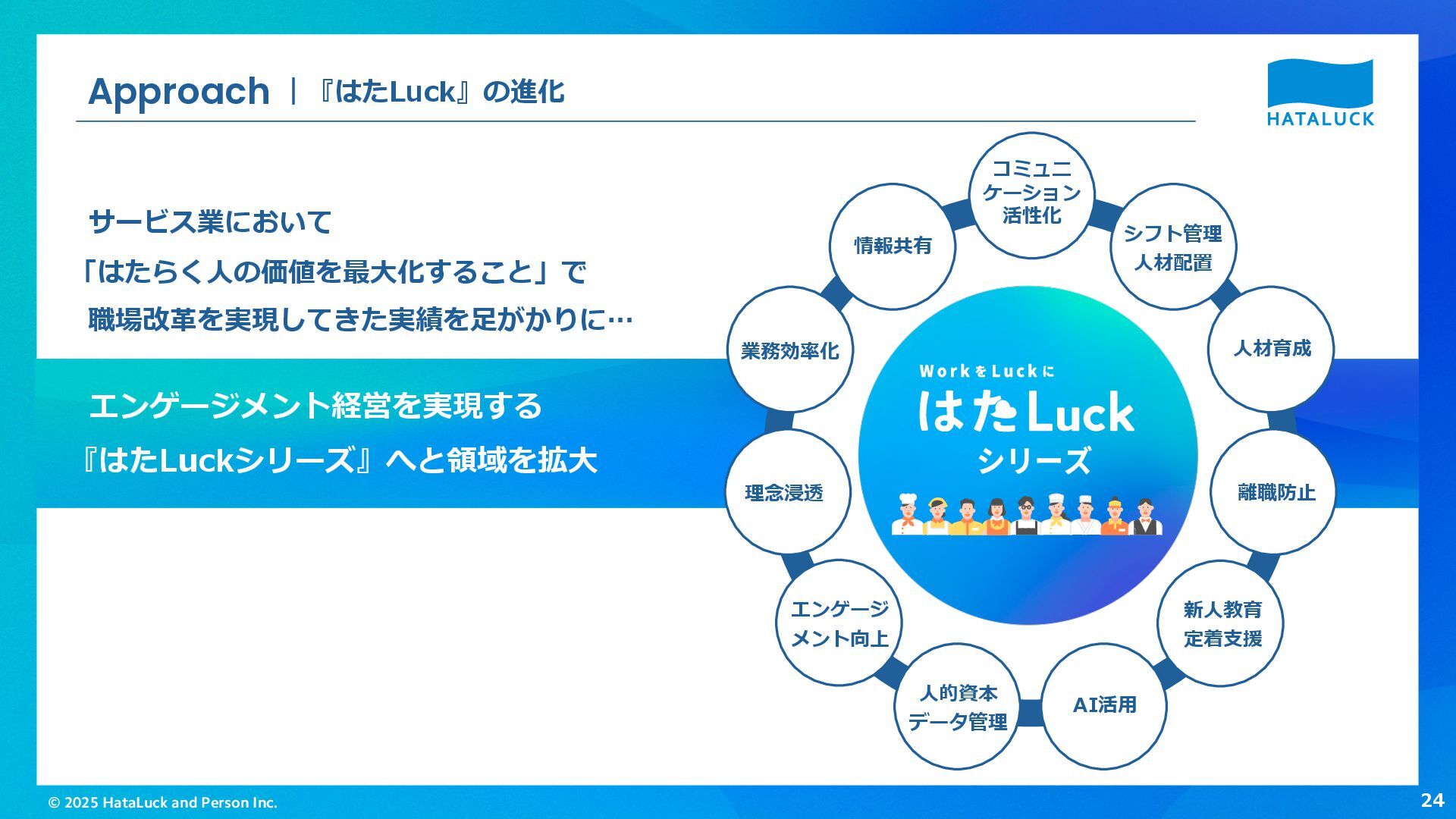 Approach | 『はたLuck』の進化

HATALUCK

サービス業において
「はたらく人の価値を最大化すること」で
職場改革を実現してきた実績を足がかりに…

エンゲージメント経営を実現する
『はたLuckシリーズ』へと領域を拡大

コミュニケーション活性化

シフト管理
人材配置

人材育成

離職防止

新人教育
定着支援

AI活用

人的資本
データ管理

エンゲージメント向上

理念浸透

業務効率化

情報共有

WorkをLuckに
はたLuck
シリーズ

© 2025 HataLuck and Person Inc.

24